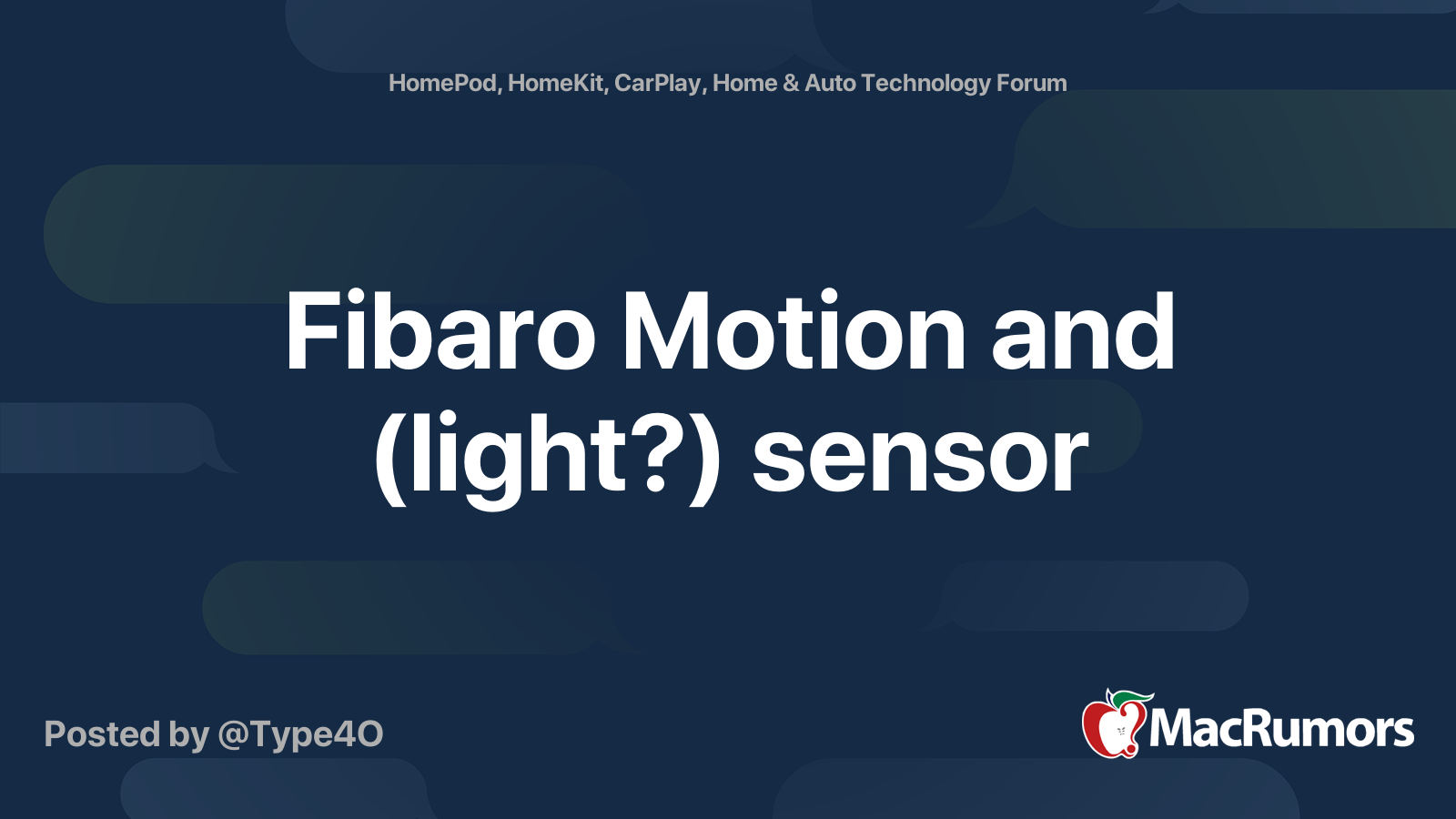 HomePod, HomeKit, CarPlay, Home & Auto Technology Forum

Fibaro Motion and (light?) sensor

Posted by @Type4O

MacRumors